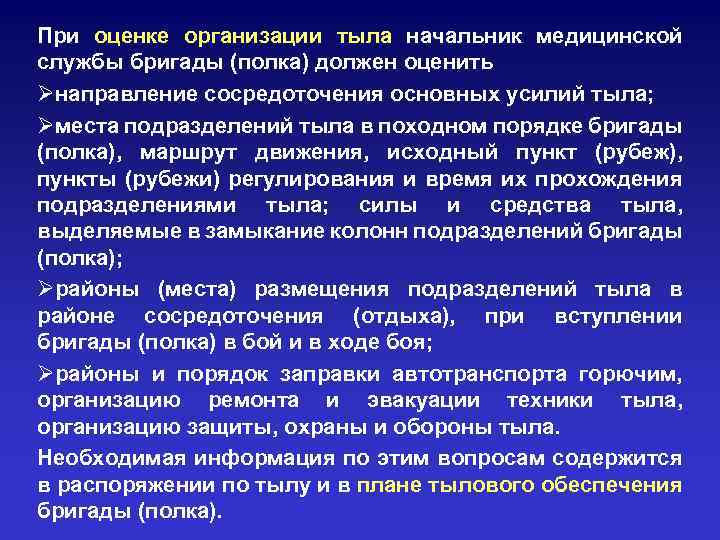 При оценке организации тыла начальник медицинской службы бригады (полка) должен оценить

➢направление сосредоточения основных усилий тыла;

➢места подразделений тыла в походном порядке бригады (полка), маршрут движения, исходный пункт (рубеж), пункты (рубежи) регулирования и время их прохождения подразделениями тыла; силы и средства тыла, выделяемые в замыкание колонн подразделений бригады (полка);

➢районы (места) размещения подразделений тыла в районе сосредоточения (отдыха), при вступлении бригады (полка) в бой и в ходе боя;

➢районы и порядок заправки автотранспорта горючим, организацию ремонта и эвакуации техники тыла, организацию защиты, охраны и обороны тыла.

Необходимая информация по этим вопросам содержится в распоряжении по тылу и в плане тылового обеспечения бригады (полка).